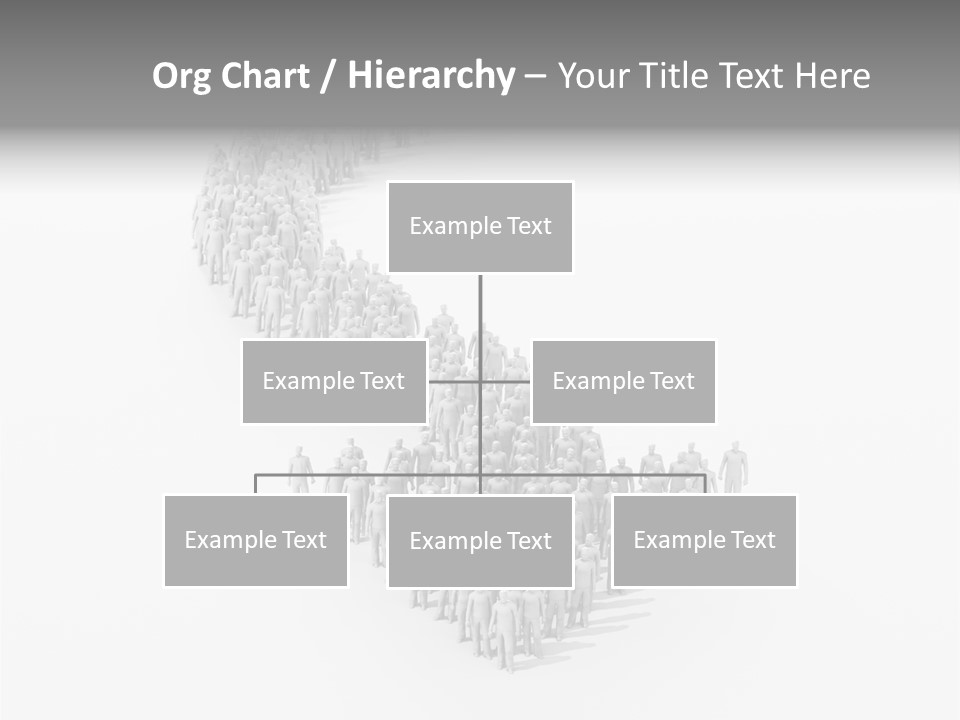 Org Chart / Hierarchy – Your Title Text Here

Example Text

Example Text

Example Text

Example Text

Example Text

Example Text